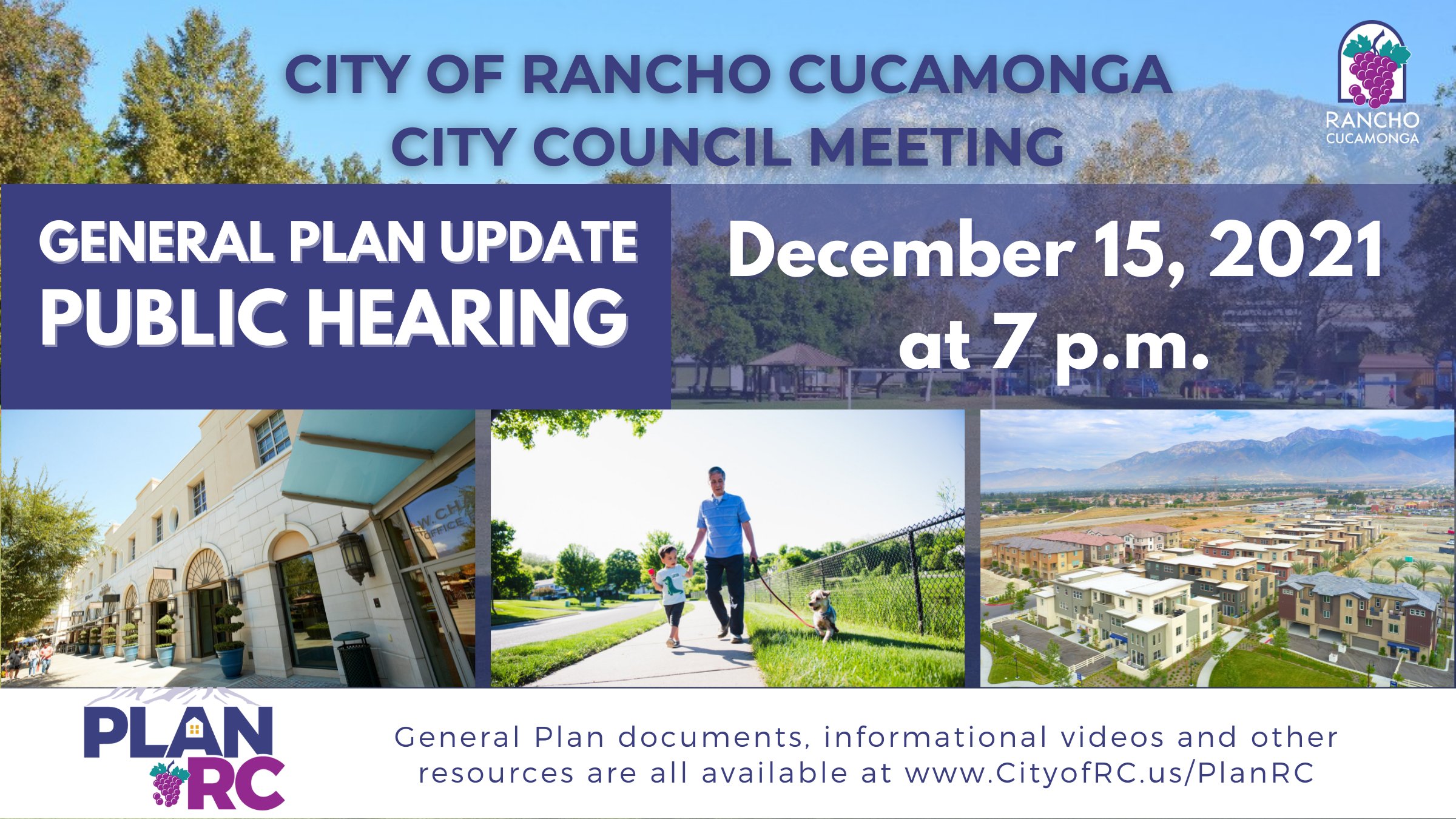 CITY OF RANCHO CUCAMONGA
CITY COUNCIL MEETING

RANCHO
CUCAMONGA

GENERAL PLAN UPDATE
PUBLIC HEARING

December 15, 2021
at 7 p.m.

W.CH
OFFICE

PLAN
RC

General Plan documents, informational videos and other resources are all available at www.CityofRC.us/PlanRC